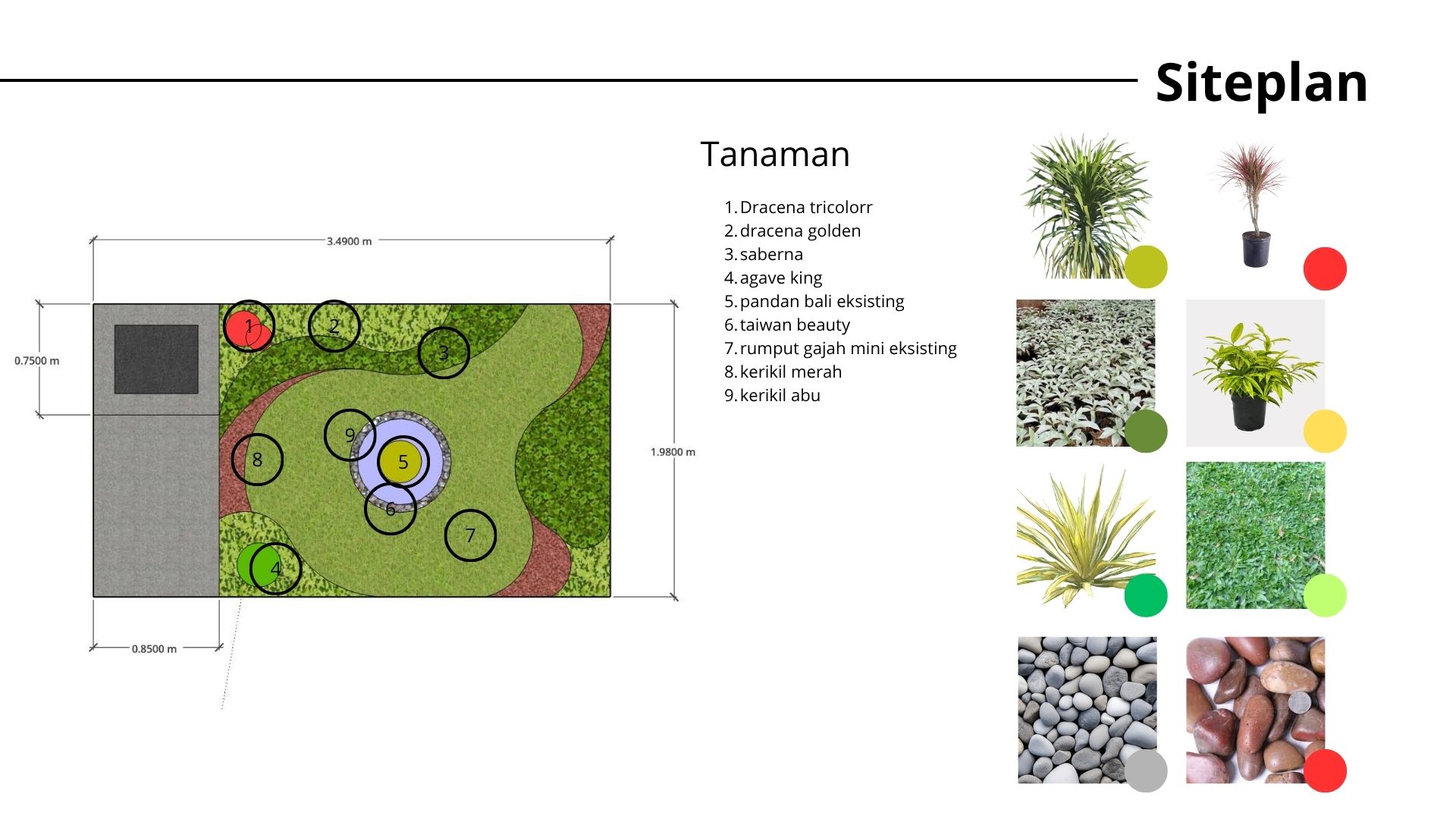 Siteplan

3.4900 m

0.7500 m

1.9800 m

0.8500 m

1
2
3
9
8
5
6
7
4

Tanaman

1. Dracena tricolorr
2. dracena golden
3. saberna
4. agave king
5. pandan bali eksisting
6. taiwan beauty
7. rumput gajah mini eksisting
8. kerikil merah
9. kerikil abu